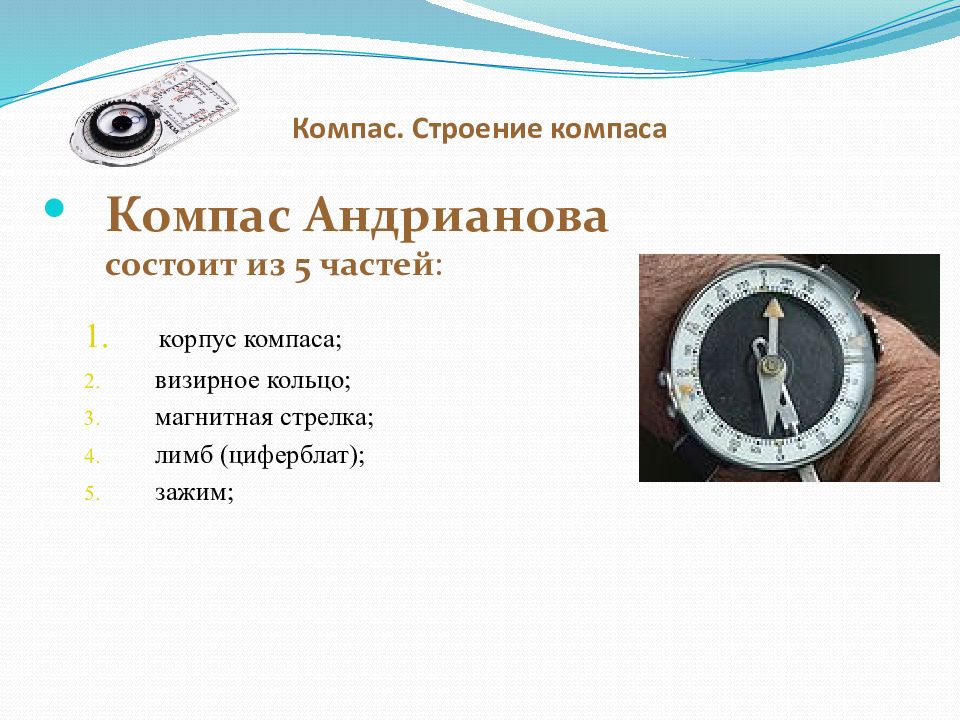 Компас. Строение компаса

Компас Андрианова состоит из 5 частей:

1. корпус компаса;
2. визирное кольцо;
3. магнитная стрелка;
4. лимб (циферблат);
5. зажим;